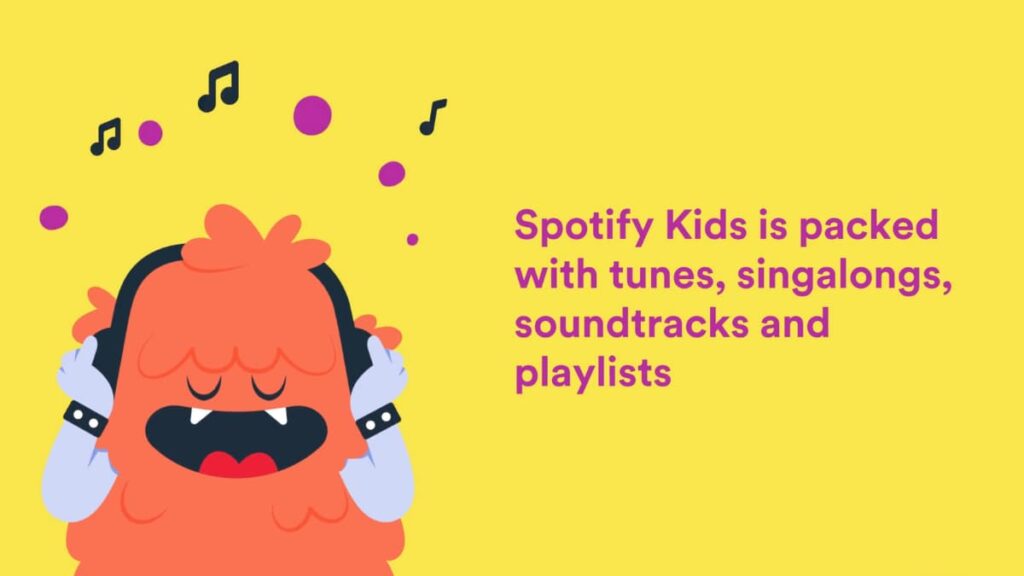 Spotify Kids is packed with tunes, singalongs, soundtracks and playlists